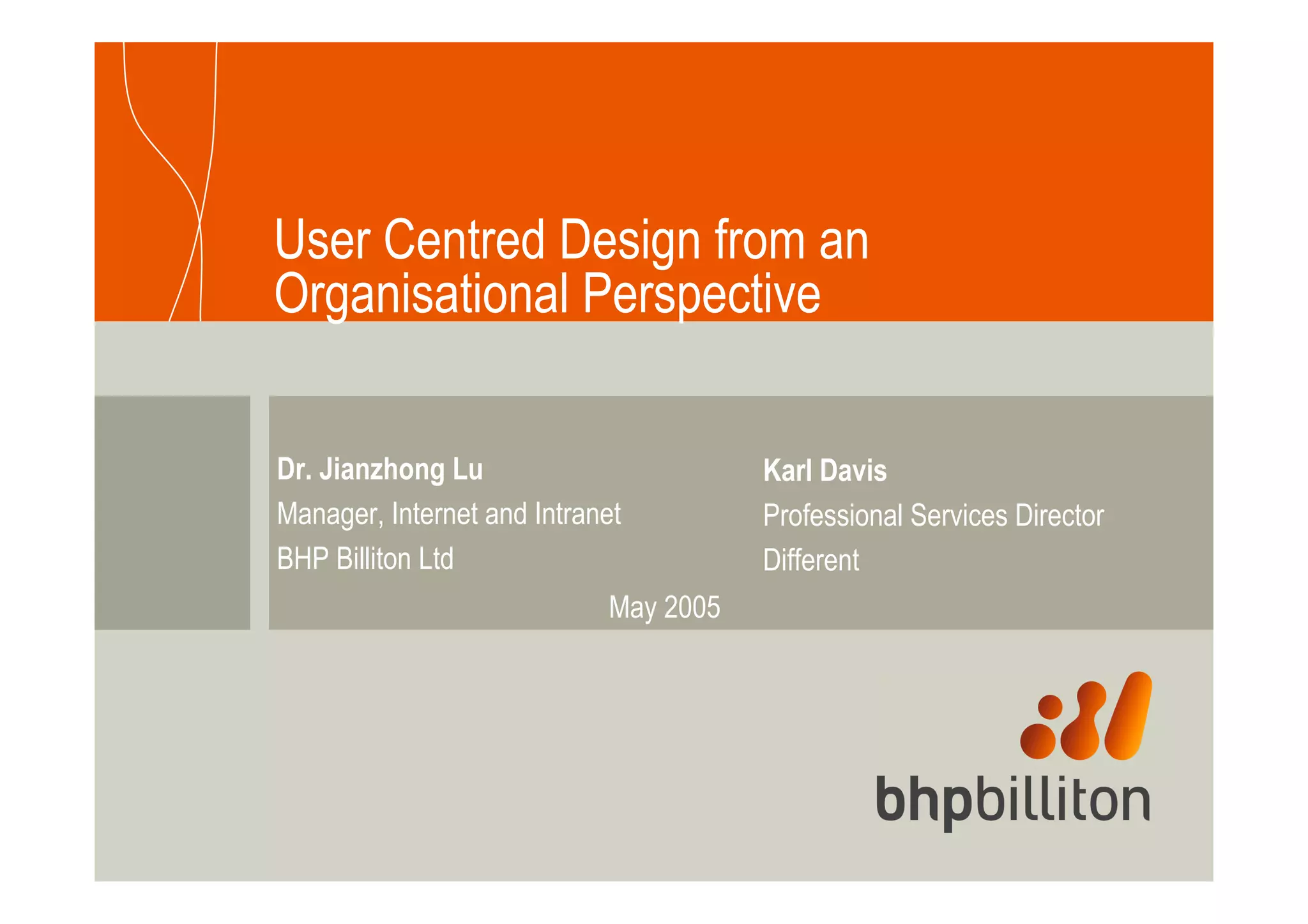 User Centred Design from an Organisational Perspective

Dr. Jianzhong Lu
Manager, Internet and Intranet
BHP Billiton Ltd

Karl Davis
Professional Services Director
Different

May 2005

bhpbilliton